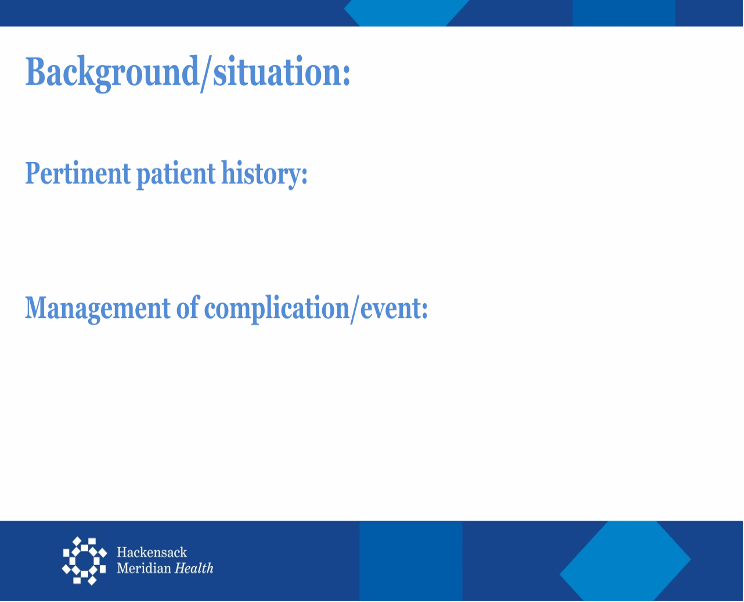 Background/situation:

Pertinent patient history:

Management of complication/event:

Hackensack Meridian Health